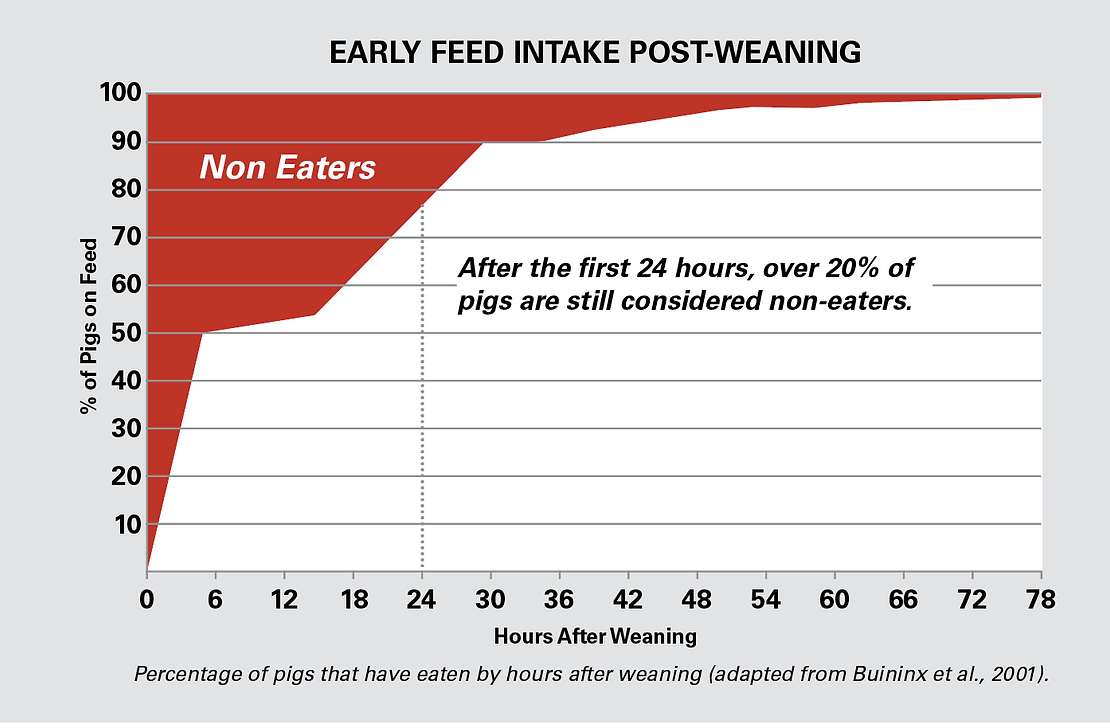 EARLY FEED INTAKE POST-WEANING

100
90
80
70
60
50
40
30
20
10

% of Pigs on Feed

Non Eaters

After the first 24 hours, over 20% of pigs are still considered non-eaters.

0 6 12 18 24 30 36 42 48 54 60 66 72 78

Hours After Weaning

Percentage of pigs that have eaten by hours after weaning (adapted from Buininx et al., 2001).